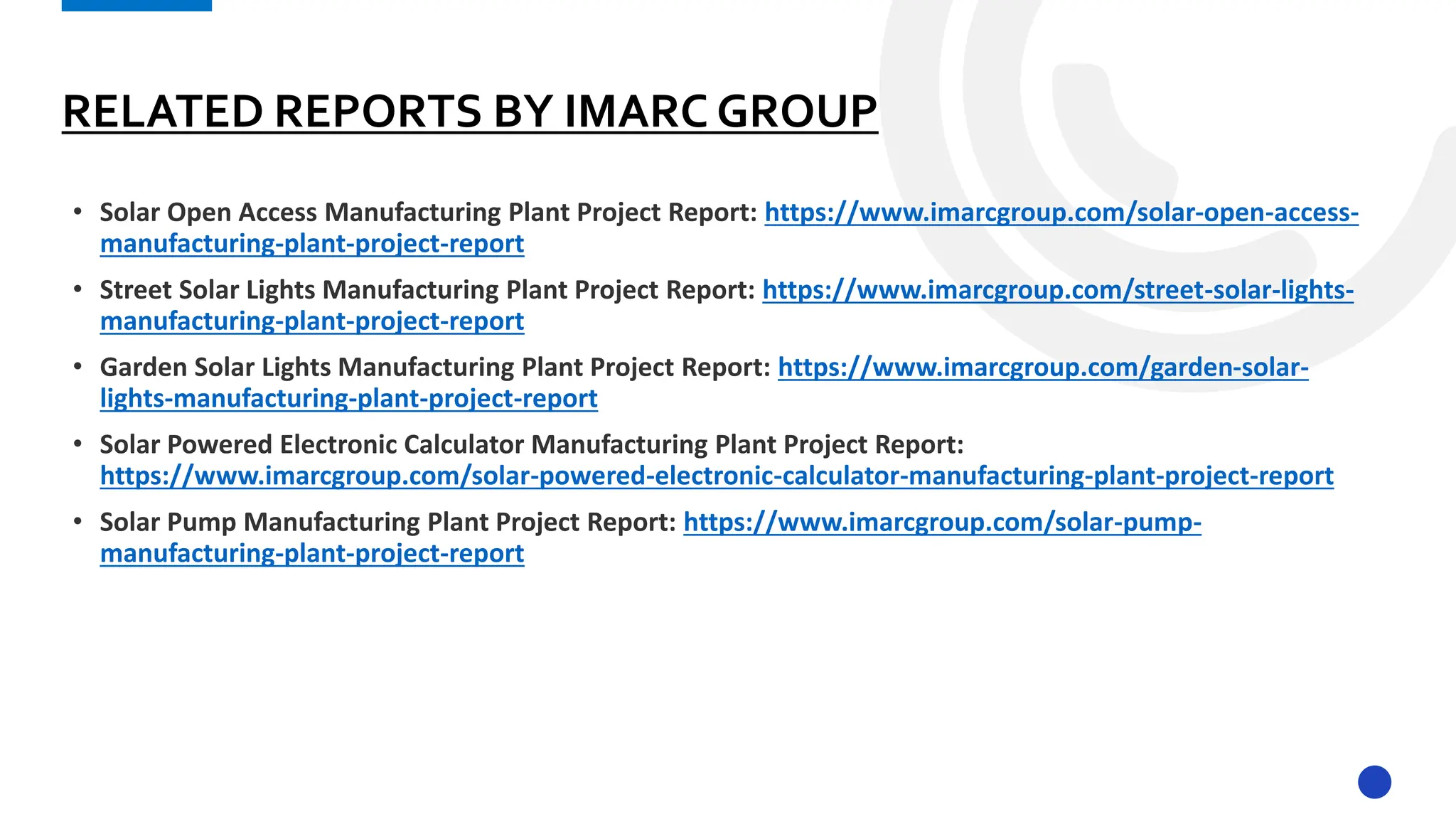 RELATED REPORTS BY IMARC GROUP

• Solar Open Access Manufacturing Plant Project Report: https://www.imarcgroup.com/solar-open-access-manufacturing-plant-project-report

• Street Solar Lights Manufacturing Plant Project Report: https://www.imarcgroup.com/street-solar-lights-manufacturing-plant-project-report

• Garden Solar Lights Manufacturing Plant Project Report: https://www.imarcgroup.com/garden-solar-lights-manufacturing-plant-project-report

• Solar Powered Electronic Calculator Manufacturing Plant Project Report: https://www.imarcgroup.com/solar-powered-electronic-calculator-manufacturing-plant-project-report

• Solar Pump Manufacturing Plant Project Report: https://www.imarcgroup.com/solar-pump-manufacturing-plant-project-report